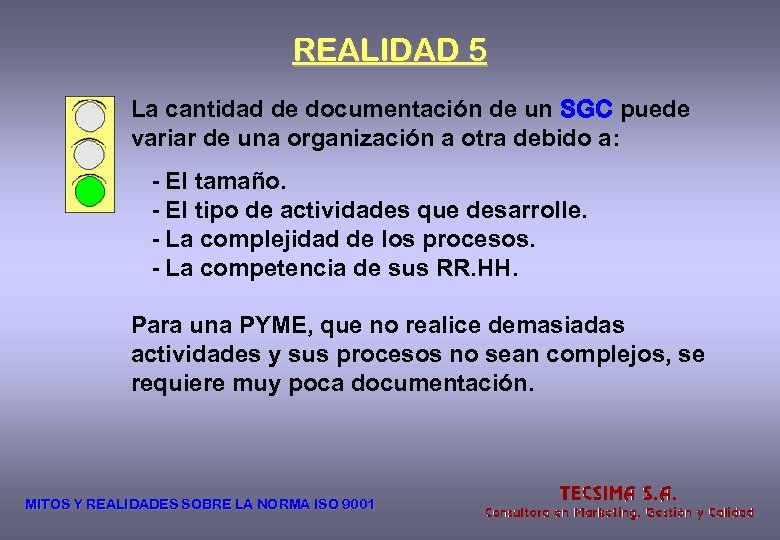 REALIDAD 5

La cantidad de documentación de un SGC puede variar de una organización a otra debido a:

- El tamaño.
- El tipo de actividades que desarrolle.
- La complejidad de los procesos.
- La competencia de sus RR.HH.

Para una PYME, que no realice demasiadas actividades y sus procesos no sean complejos, se requiere muy poca documentación.

MITOS Y REALIDADES SOBRE LA NORMA ISO 9001

TECSIMA S.A.
Consultora en Marketing, Gestión y Calidad